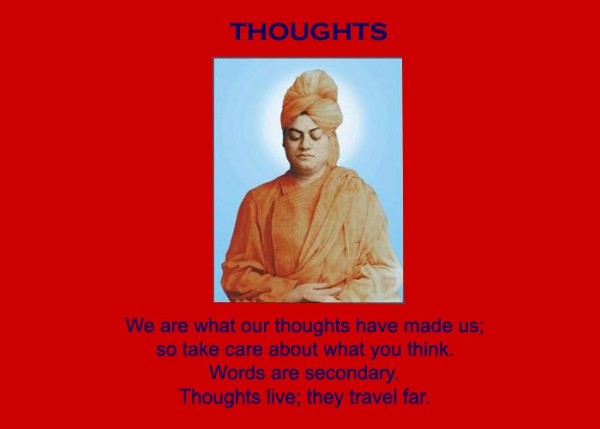 THOUGHTS

We are what our thoughts have made us; so take care about what you think. Words are secondary. Thoughts live; they travel far.